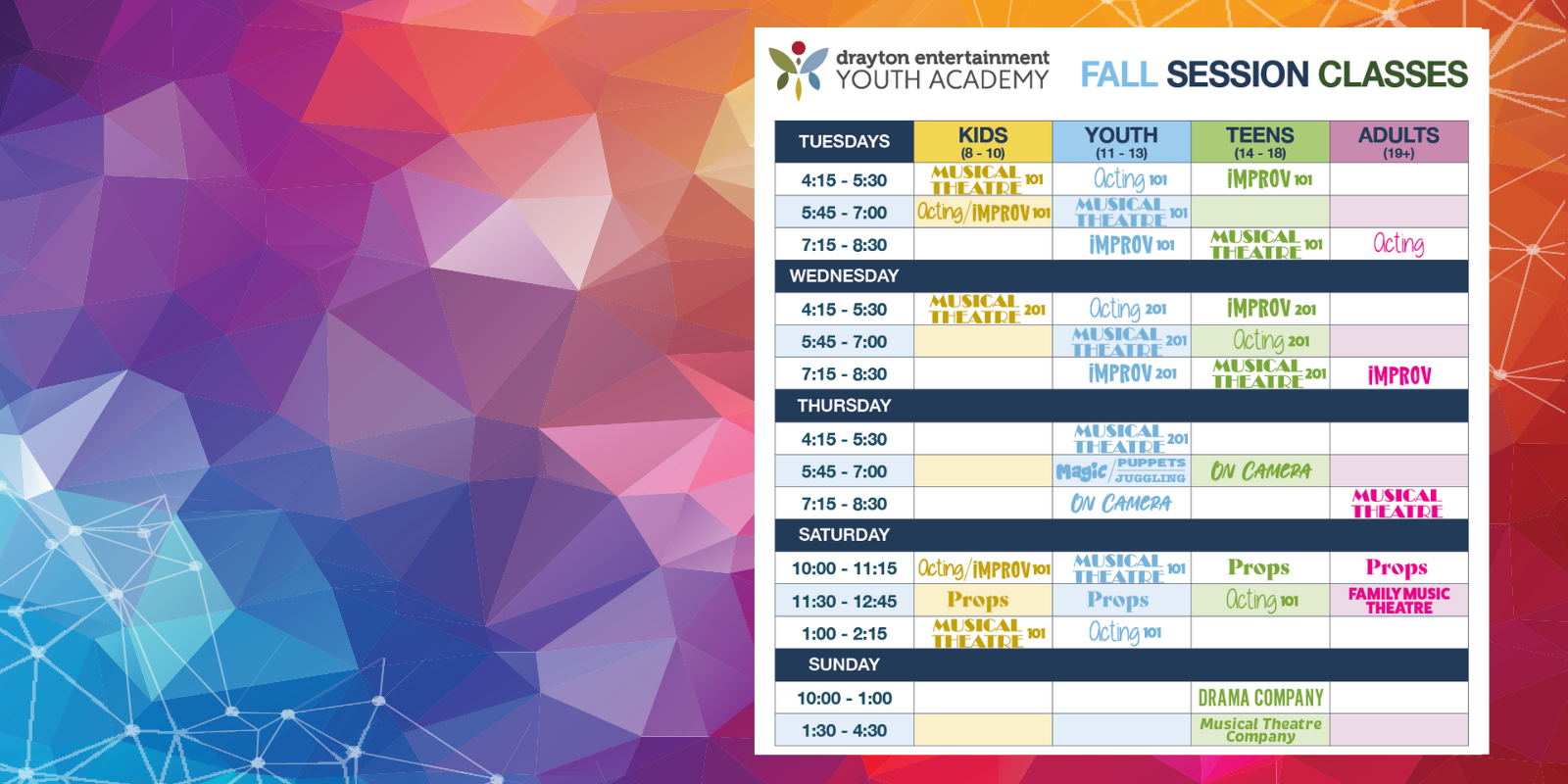 drayton entertainment
YOUTH ACADEMY

FALL SESSION CLASSES

| TUESDAYS | KIDS (8 - 10) | YOUTH (11 - 13) | TEENS (14 - 18) | ADULTS (19+) |
|---|---|---|---|---|
| 4:15 - 5:30 | MUSICAL THEATRE 101 | Acting 101 | IMPROV 101 | |
| 5:45 - 7:00 | Acting/IMPROV 101 | MUSICAL THEATRE 101 | | |
| 7:15 - 8:30 | | IMPROV 101 | MUSICAL THEATRE 101 | Acting |
| WEDNESDAY | | | | |
| 4:15 - 5:30 | MUSICAL THEATRE 201 | Acting 201 | IMPROV 201 | |
| 5:45 - 7:00 | | MUSICAL THEATRE 201 | Acting 201 | |
| 7:15 - 8:30 | | IMPROV 201 | MUSICAL THEATRE 201 | IMPROV |
| THURSDAY | | | | |
| 4:15 - 5:30 | | MUSICAL THEATRE 201 | | |
| 5:45 - 7:00 | | Magic/PUPPETS JUGGLING | ON CAMERA | |
| 7:15 - 8:30 | | ON CAMERA | | MUSICAL THEATRE |
| SATURDAY | | | | |
| 10:00 - 11:15 | Acting/IMPROV 101 | MUSICAL THEATRE 101 | Props | Props |
| 11:30 - 12:45 | Props | Props | Acting 101 | FAMILY MUSIC THEATRE |
| 1:00 - 2:15 | MUSICAL THEATRE 101 | Acting 101 | | |
| SUNDAY | | | | |
| 10:00 - 1:00 | | | DRAMA COMPANY | |
| 1:30 - 4:30 | | | Musical Theatre Company | |